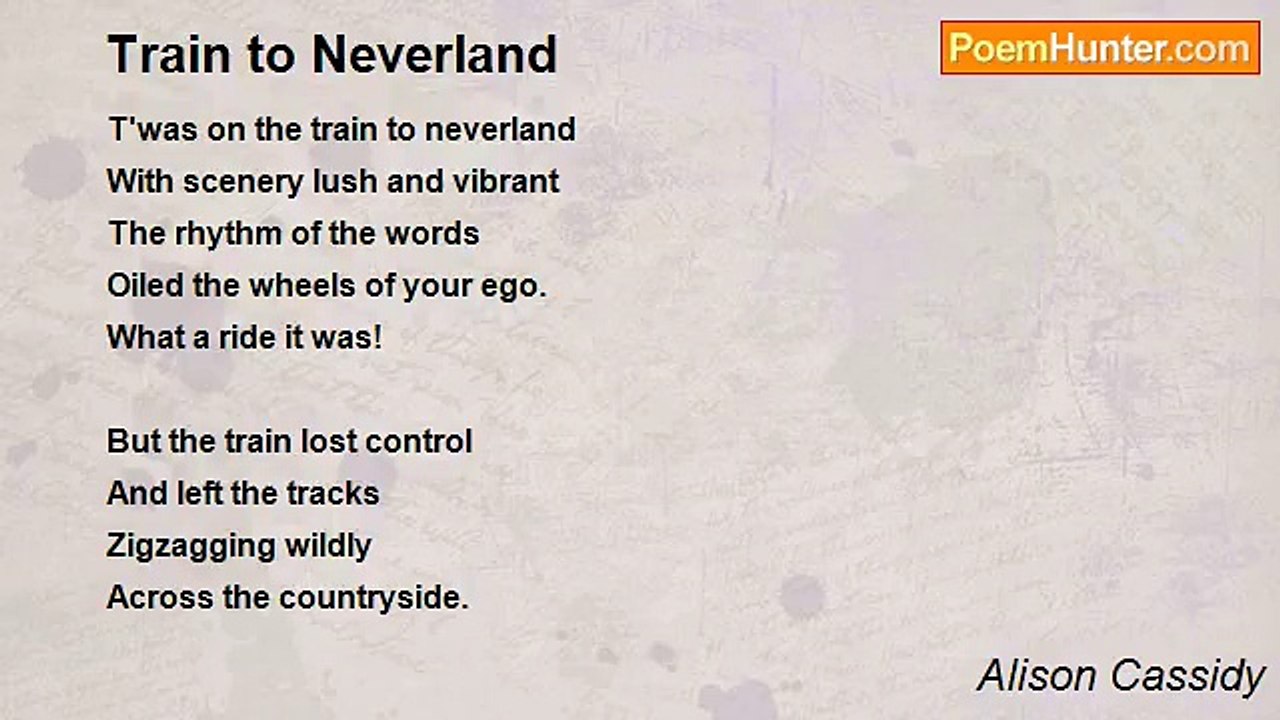 Train to Neverland

PoemHunter.com

T'was on the train to neverland
With scenery lush and vibrant
The rhythm of the words
Oiled the wheels of your ego.
What a ride it was!

But the train lost control
And left the tracks
Zigzagging wildly
Across the countryside.

Alison Cassidy